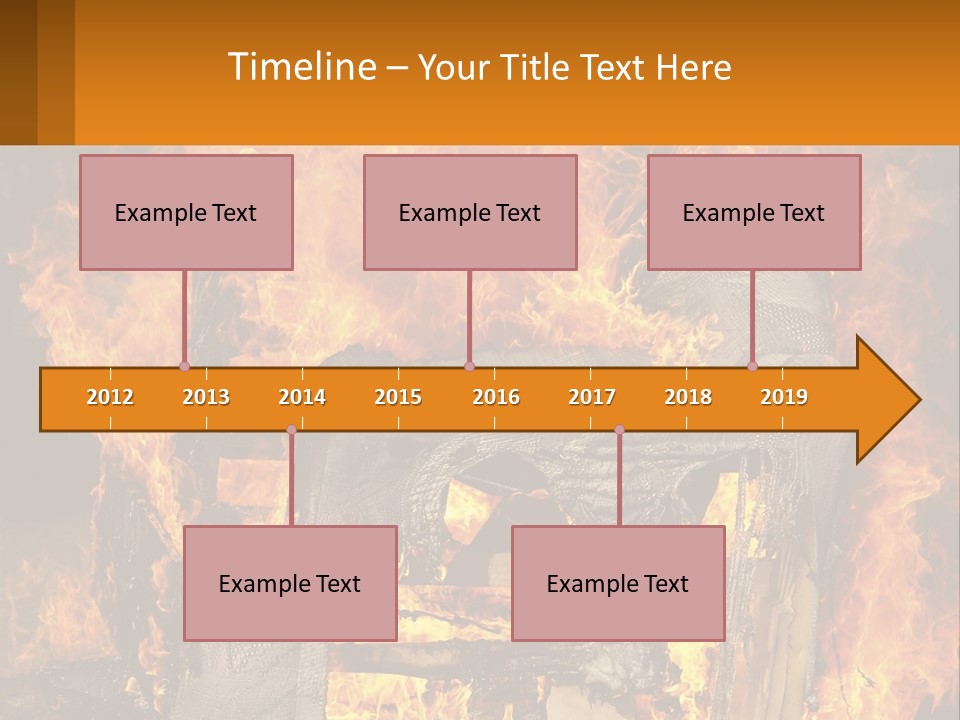 Timeline – Your Title Text Here

Example Text

Example Text

Example Text

2012 2013 2014 2015 2016 2017 2018 2019

Example Text

Example Text